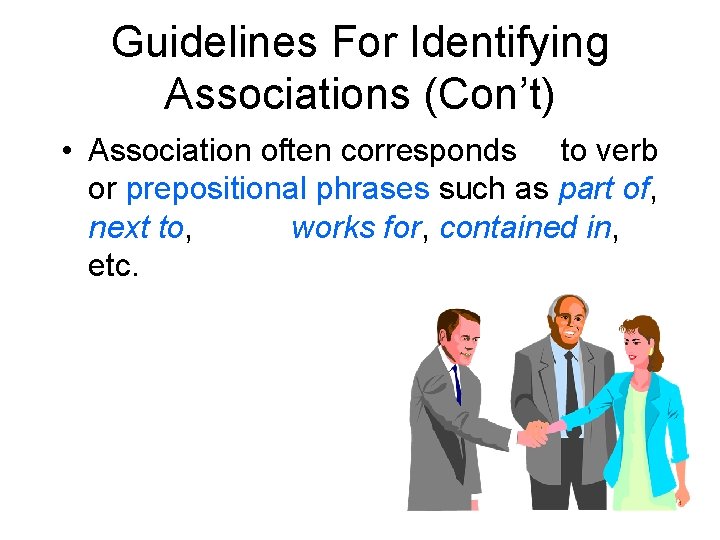 Guidelines For Identifying Associations (Con’t)

• Association often corresponds to verb or prepositional phrases such as part of, next to, works for, contained in, etc.